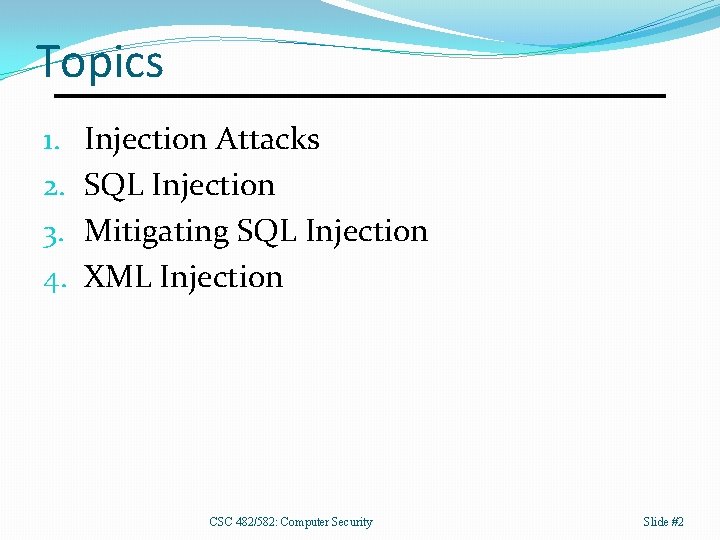 Topics

1. Injection Attacks
2. SQL Injection
3. Mitigating SQL Injection
4. XML Injection

CSC 482/582: Computer Security

Slide #2